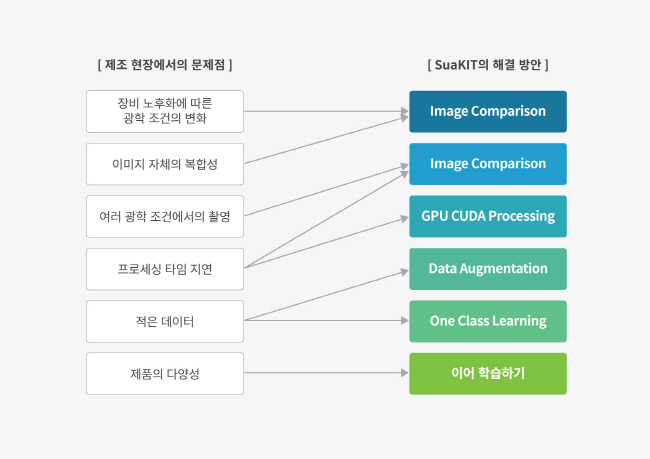 [ 제조 현장에서의 문제점 ]

장비 노후화에 따른 광학 조건의 변화

이미지 자체의 복합성

여러 광학 조건에서의 촬영

프로세싱 타임 지연

적은 데이터

제품의 다양성

[ SuaKIT의 해결 방안 ]

Image Comparison

Image Comparison

GPU CUDA Processing

Data Augmentation

One Class Learning

이어 학습하기